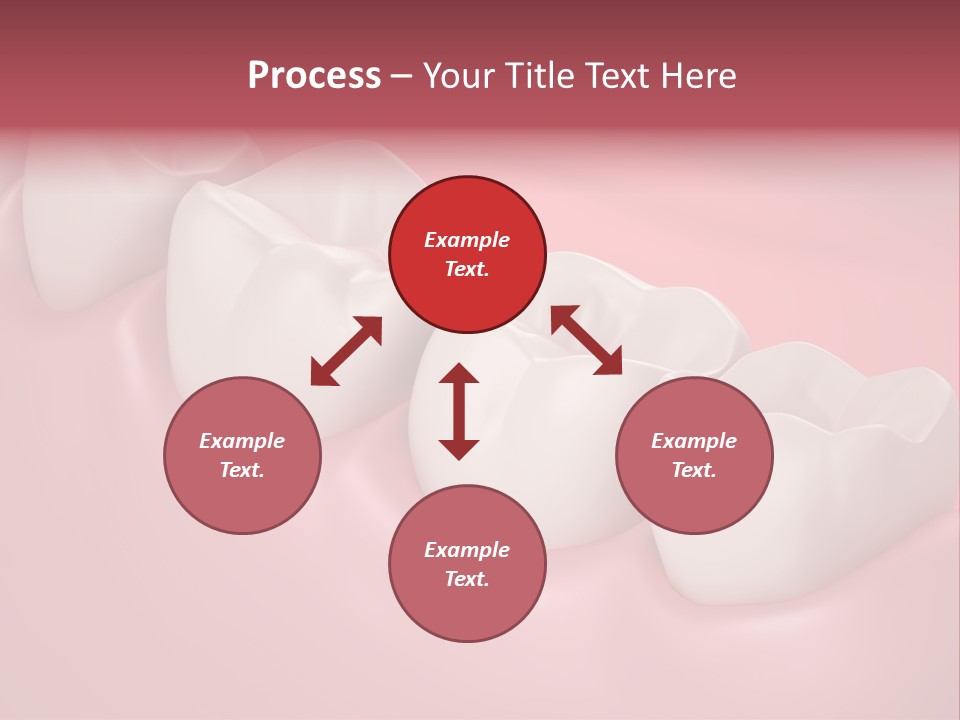 Process – Your Title Text Here

Example Text.

Example Text.

Example Text.

Example Text.